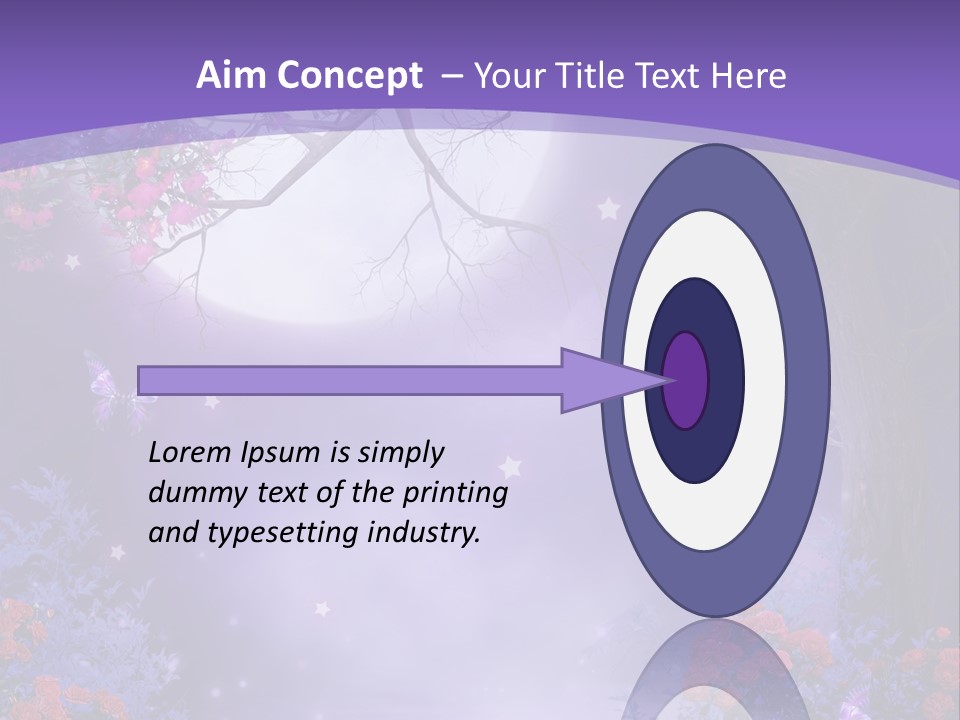 Aim Concept – Your Title Text Here

Lorem Ipsum is simply dummy text of the printing and typesetting industry.